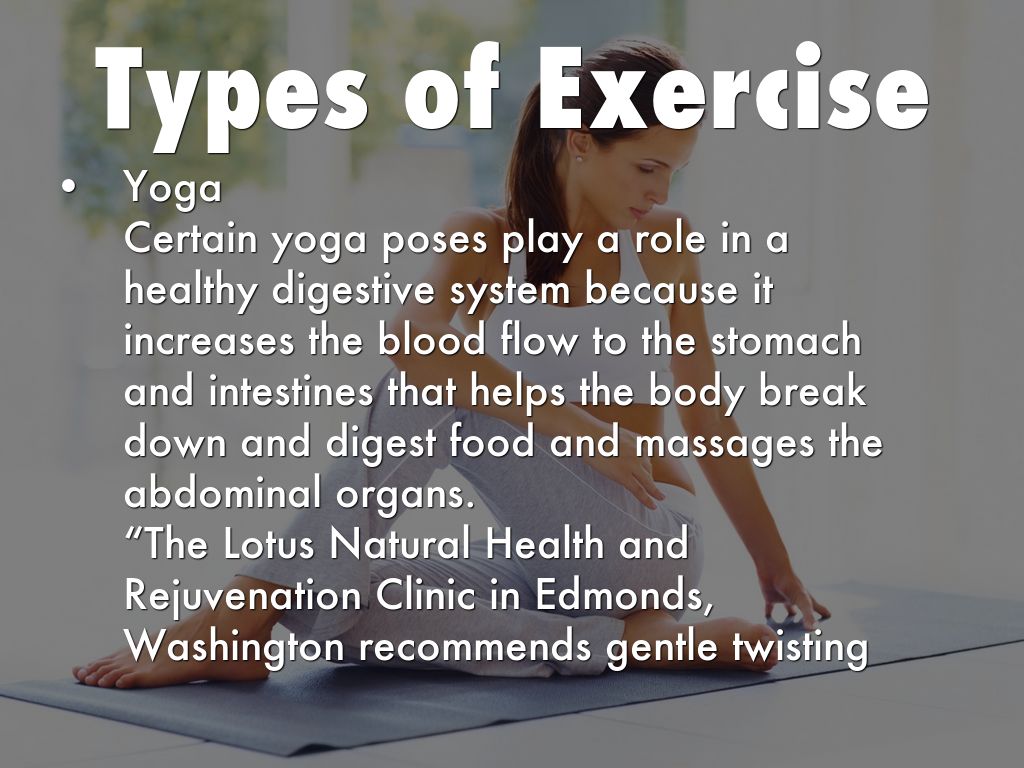 Types of Exercise

• Yoga
Certain yoga poses play a role in a healthy digestive system because it increases the blood flow to the stomach and intestines that helps the body break down and digest food and massages the abdominal organs.
"The Lotus Natural Health and Rejuvenation Clinic in Edmonds, Washington recommends gentle twisting